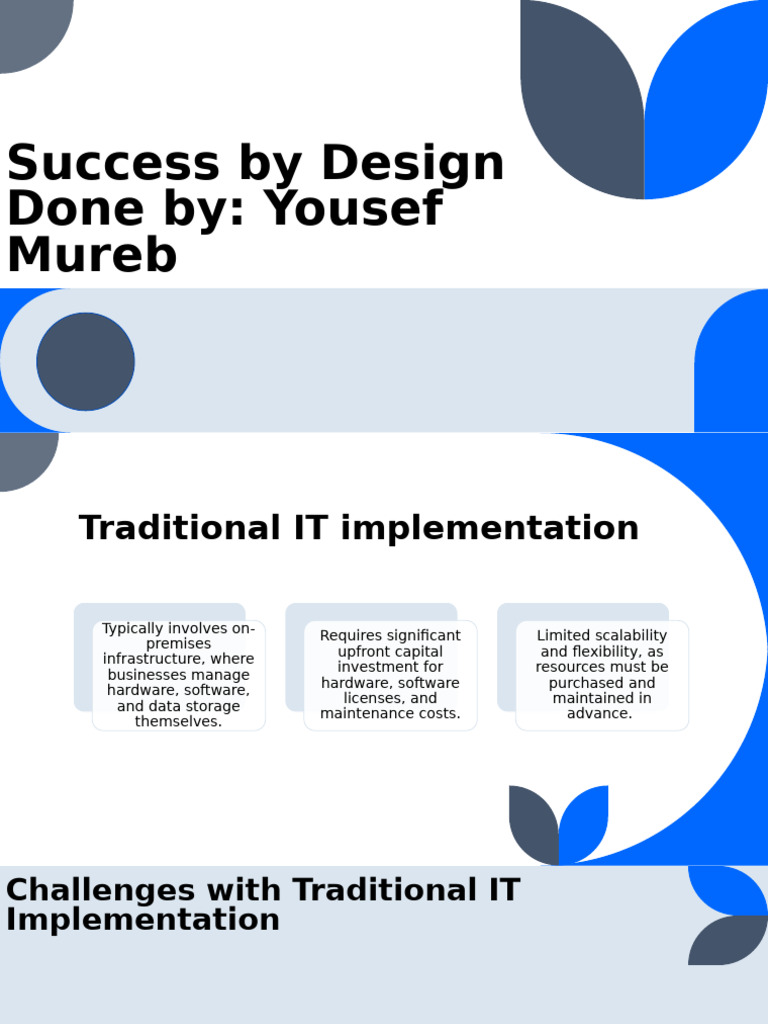 Success by Design
Done by: Yousef Mureb

Traditional IT implementation

Typically involves on-premises infrastructure, where businesses manage hardware, software, and data storage themselves.

Requires significant upfront capital investment for hardware, software licenses, and maintenance costs.

Limited scalability and flexibility, as resources must be purchased and maintained in advance.

Challenges with Traditional IT Implementation